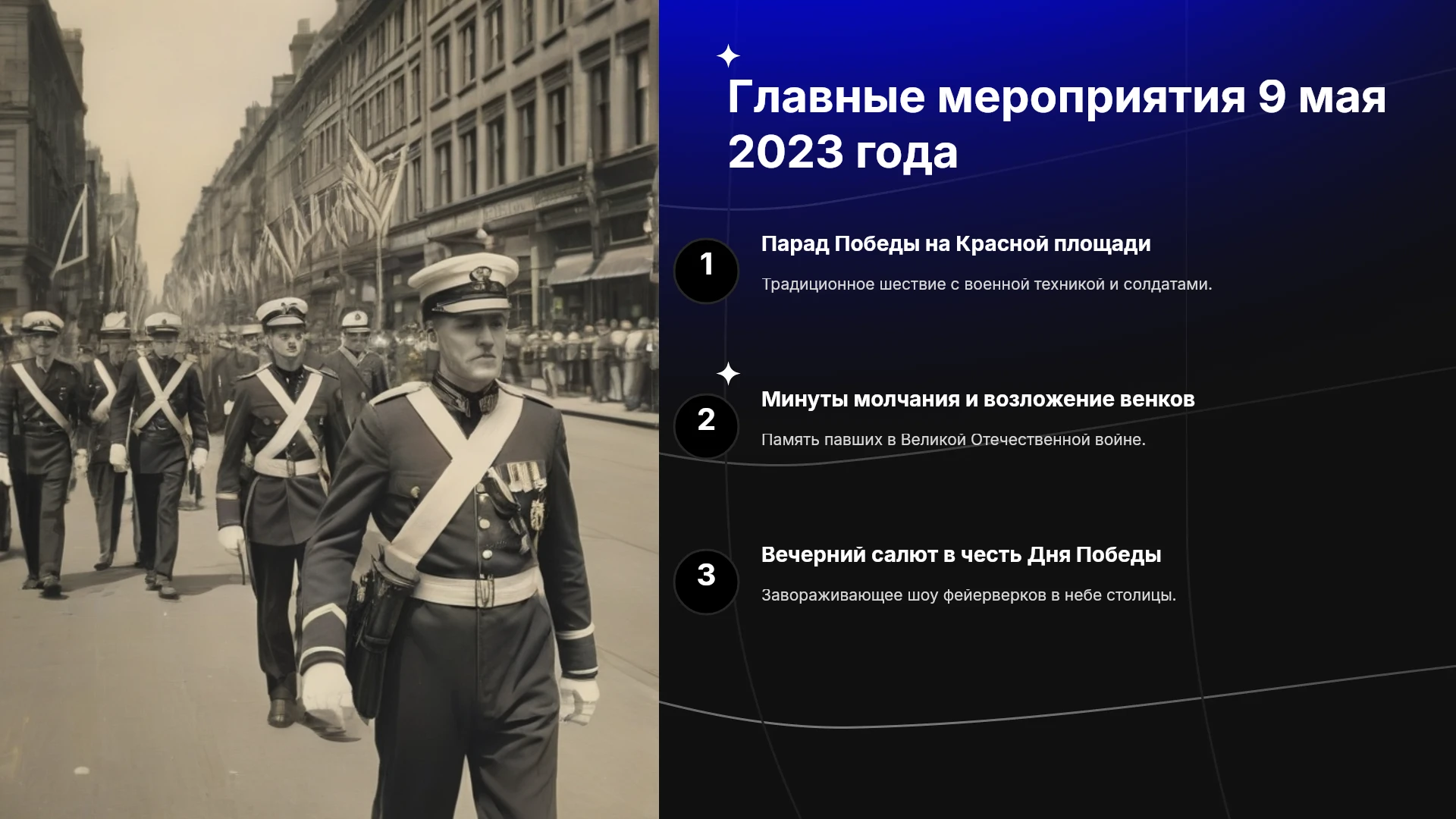 Главные мероприятия 9 мая 2023 года

1

Парад Победы на Красной площади

Традиционное шествие с военной техникой и солдатами.

2

Минуты молчания и возложение венков

Память павших в Великой Отечественной войне.

3

Вечерний салют в честь Дня Победы

Завораживающее шоу фейерверков в небе столицы.